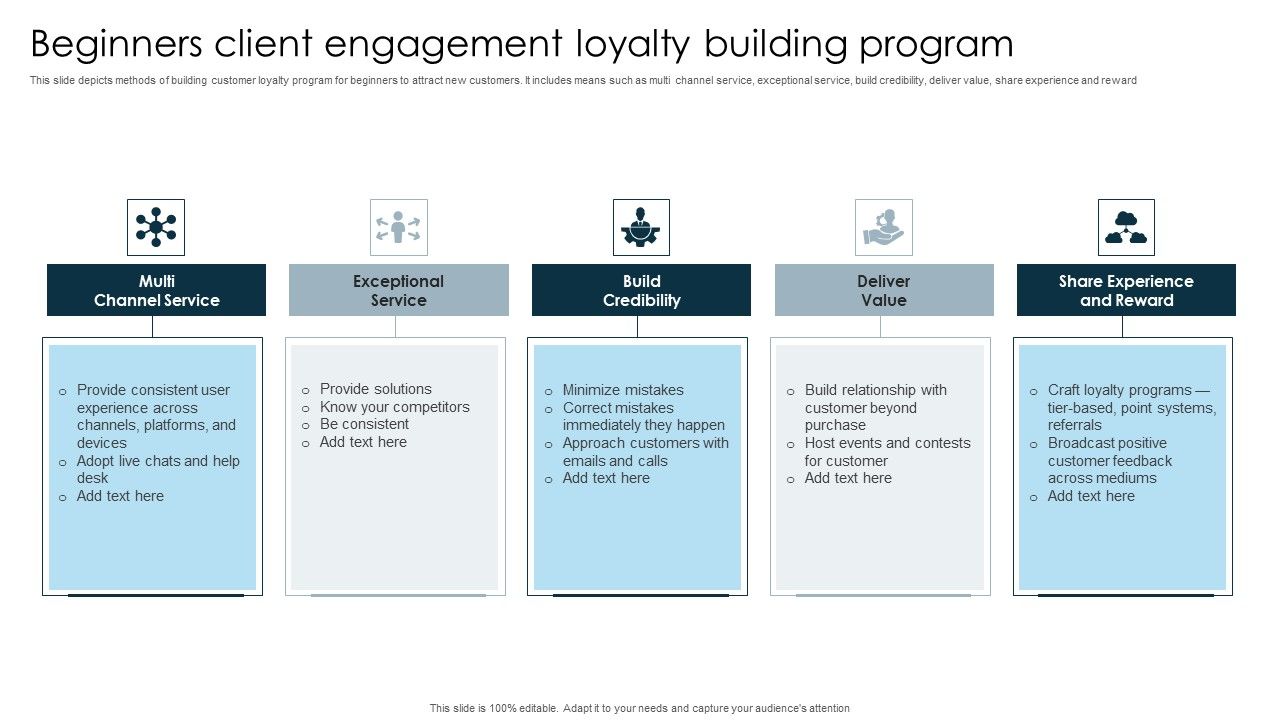 Beginners client engagement loyalty building program

This slide depicts methods of building customer loyalty program for beginners to attract new customers. It includes means such as multi channel service, exceptional service, build credibility, deliver value, share experience and reward

Multi Channel Service

o Provide consistent user experience across channels, platforms, and devices
o Adopt live chats and help desk
o Add text here

Exceptional Service

o Provide solutions
o Know your competitors
o Be consistent
o Add text here

Build Credibility

o Minimize mistakes
o Correct mistakes immediately they happen
o Approach customers with emails and calls
o Add text here

Deliver Value

o Build relationship with customer beyond purchase
o Host events and contests for customer
o Add text here

Share Experience and Reward

o Craft loyalty programs — tier-based, point systems, referrals
o Broadcast positive customer feedback across mediums
o Add text here

This slide is 100% editable. Adapt it to your needs and capture your audience's attention